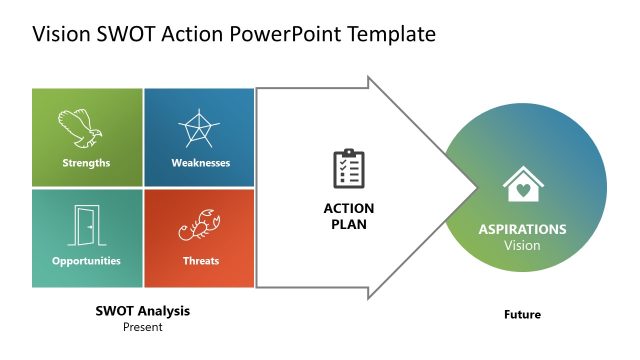 Vision SWOT Action PowerPoint Template

Strengths

Weaknesses

Opportunities

Threats

ACTION PLAN

ASPIRATIONS
Vision

SWOT Analysis
Present

Future